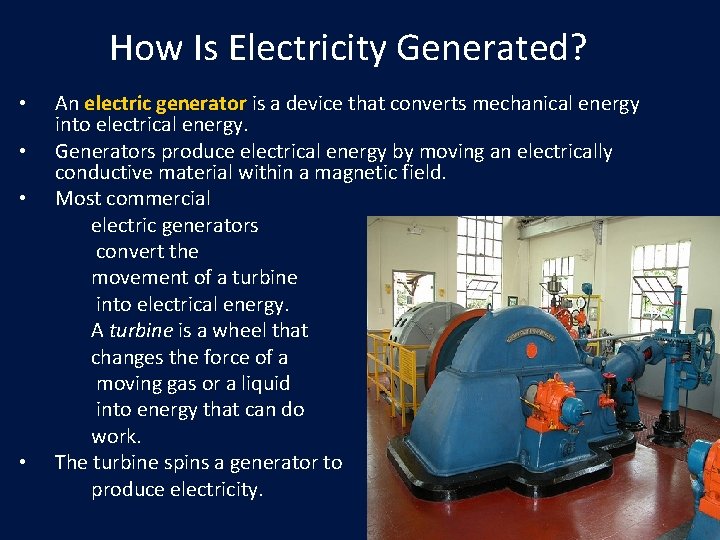 How Is Electricity Generated?

• An electric generator is a device that converts mechanical energy into electrical energy.

• Generators produce electrical energy by moving an electrically conductive material within a magnetic field.

• Most commercial electric generators convert the movement of a turbine into electrical energy. A turbine is a wheel that changes the force of a moving gas or a liquid into energy that can do work.

• The turbine spins a generator to produce electricity.